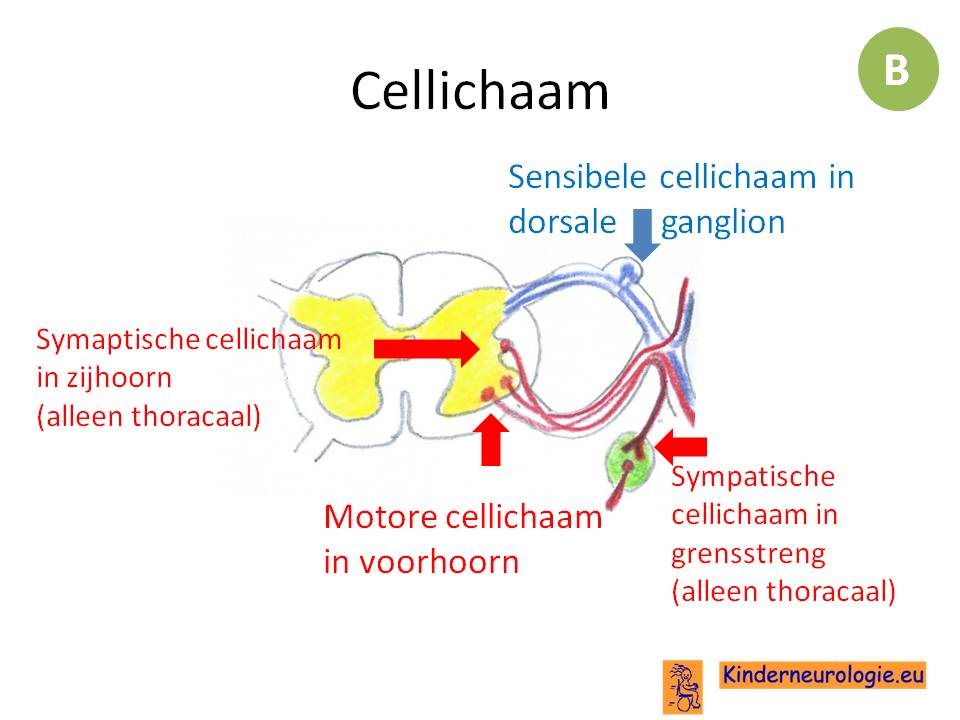 Cellichaam

B

Sensibele cellichaam in dorsale ganglion

Symaptische cellichaam in zijhoorn (alleen thoracaal)

Motore cellichaam in voorhoorn

Sympatische cellichaam in grensstreng (alleen thoracaal)

Kinderneurologie.eu